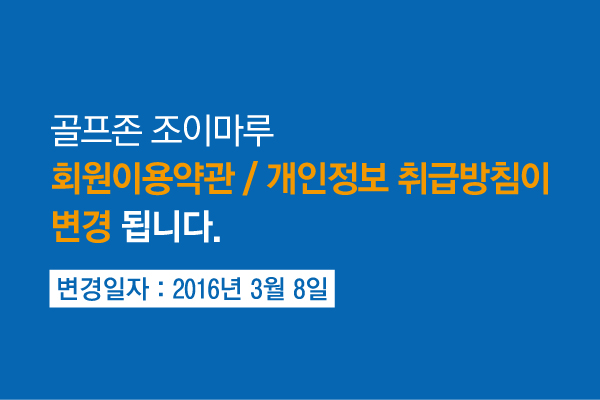 골프존 조이마루
회원이용약관 / 개인정보 취급방침이
변경 됩니다.

변경일자 : 2016년 3월 8일